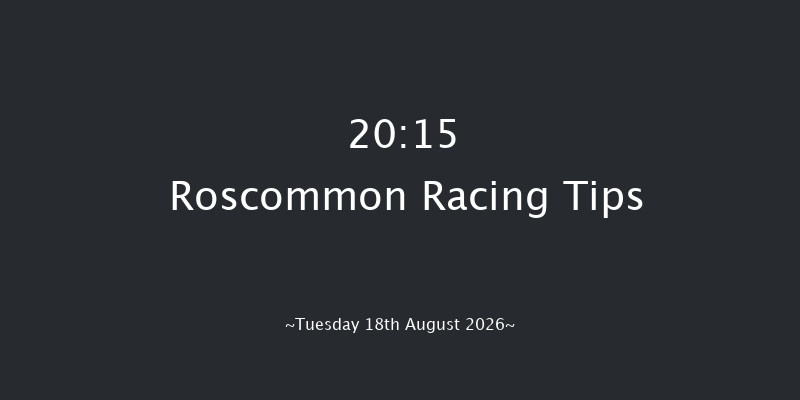 20:15
Roscommon Racing Tips

~Tuesday 18th August 2026~